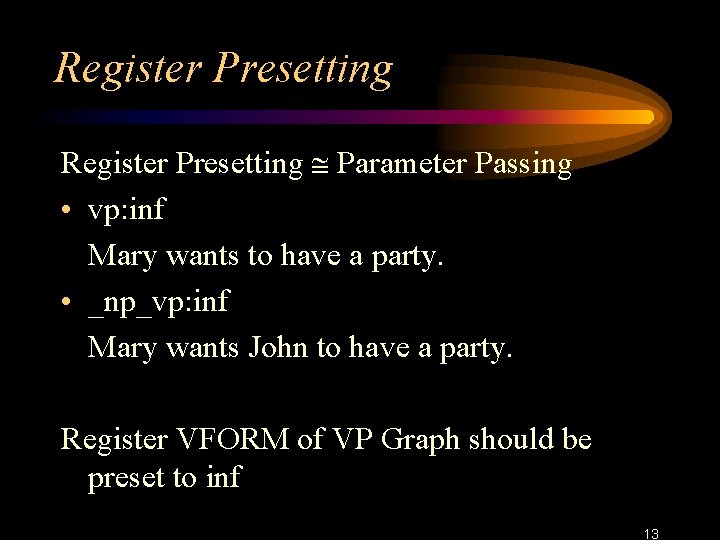 Register Presetting

Register Presetting $\cong$ Parameter Passing

• vp:inf

Mary wants to have a party.

• _np_vp:inf

Mary wants John to have a party.

Register VFORM of VP Graph should be preset to inf

13